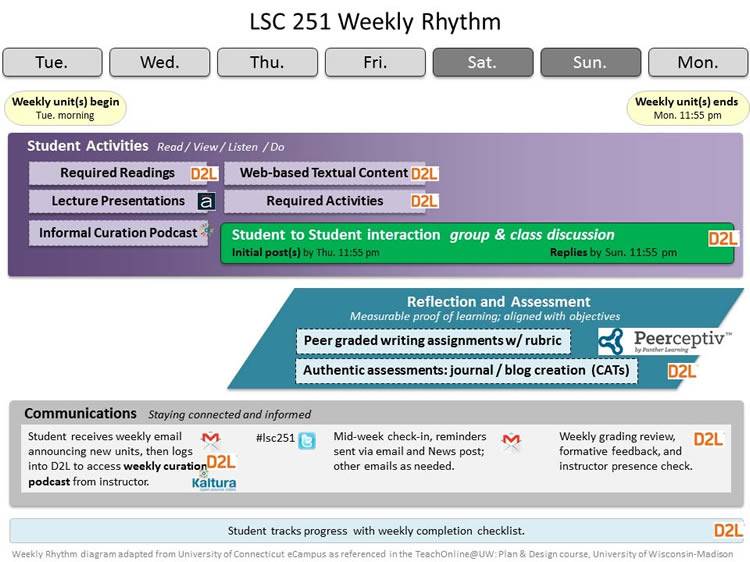 LSC 251 Weekly Rhythm

Tue. Wed. Thu. Fri. Sat. Sun. Mon.

Weekly unit(s) begin
Tue. morning

Weekly unit(s) ends
Mon. 11:55 pm

Student Activities Read / View / Listen / Do

Required Readings D2L

Web-based Textual Content D2L

Lecture Presentations a

Required Activities D2L

Informal Curation Podcast

Student to Student interaction group & class discussion D2L
Initial post(s) by Thu. 11:55 pm Replies by Sun. 11:55 pm

Reflection and Assessment
Measurable proof of learning; aligned with objectives

Peer graded writing assignments w/ rubric

Peerceptiv™ by Panther Learning

Authentic assessments: journal / blog creation (CATs) D2L

Communications Staying connected and informed

Student receives weekly email announcing new units, then logs into D2L to access weekly curation podcast from instructor. D2L Kaltura

#lsc251

Mid-week check-in, reminders sent via email and News post; other emails as needed.

Weekly grading review, formative feedback, and instructor presence check. D2L

Student tracks progress with weekly completion checklist. D2L

Weekly Rhythm diagram adapted from University of Connecticut eCampus as referenced in the TeachOnline@UW: Plan & Design course, University of Wisconsin-Madison